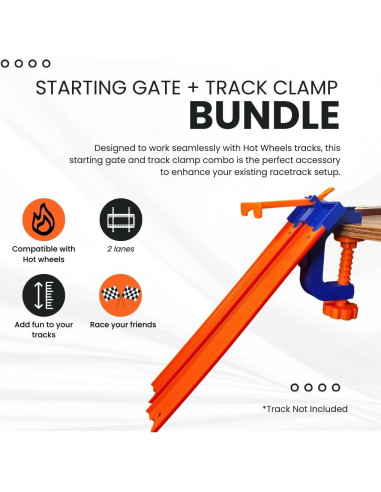 STARTING GATE + TRACK CLAMP
BUNDLE

Designed to work seamlessly with Hot Wheels tracks, this starting gate and track clamp combo is the perfect accessory to enhance your existing racetrack setup.

Compatible with Hot wheels

2 lanes

Add fun to your tracks

Race your friends

*Track Not Included